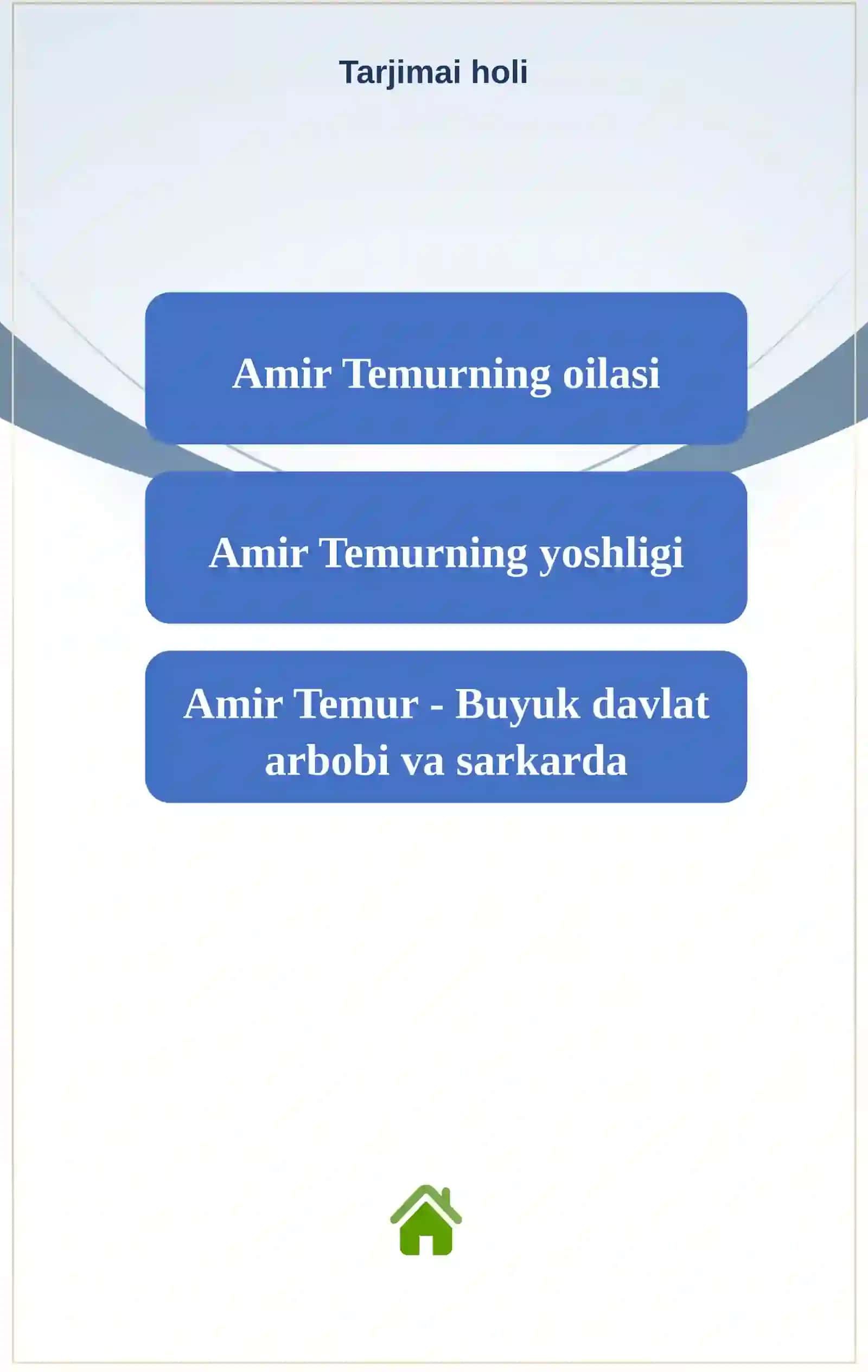 Tarjimai holi

Amir Temurning oilasi

Amir Temurning yoshligi

Amir Temur - Buyuk davlat arbobi va sarkarda